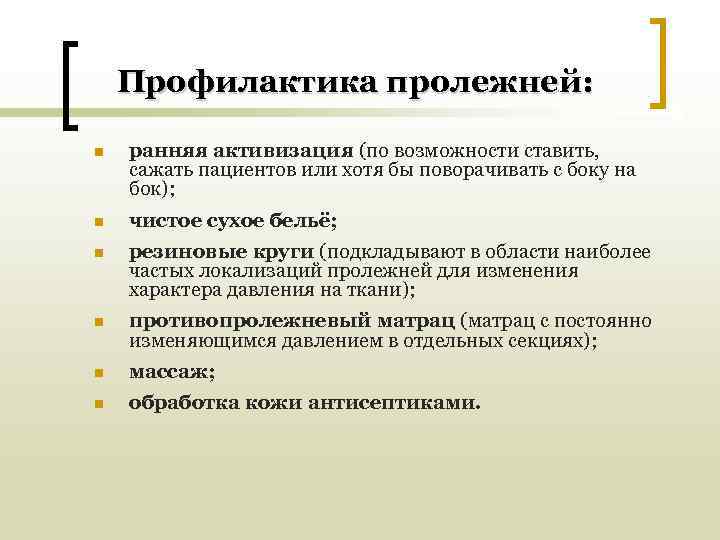 Профилактика пролежней:

- ранняя активизация (по возможности ставить, сажать пациентов или хотя бы поворачивать с боку на бок);
- чистое сухое бельё;
- резиновые круги (подкладывают в области наиболее частых локализаций пролежней для изменения характера давления на ткани);
- противопролежневый матрац (матрац с постоянно изменяющимся давлением в отдельных секциях);
- массаж;
- обработка кожи антисептиками.